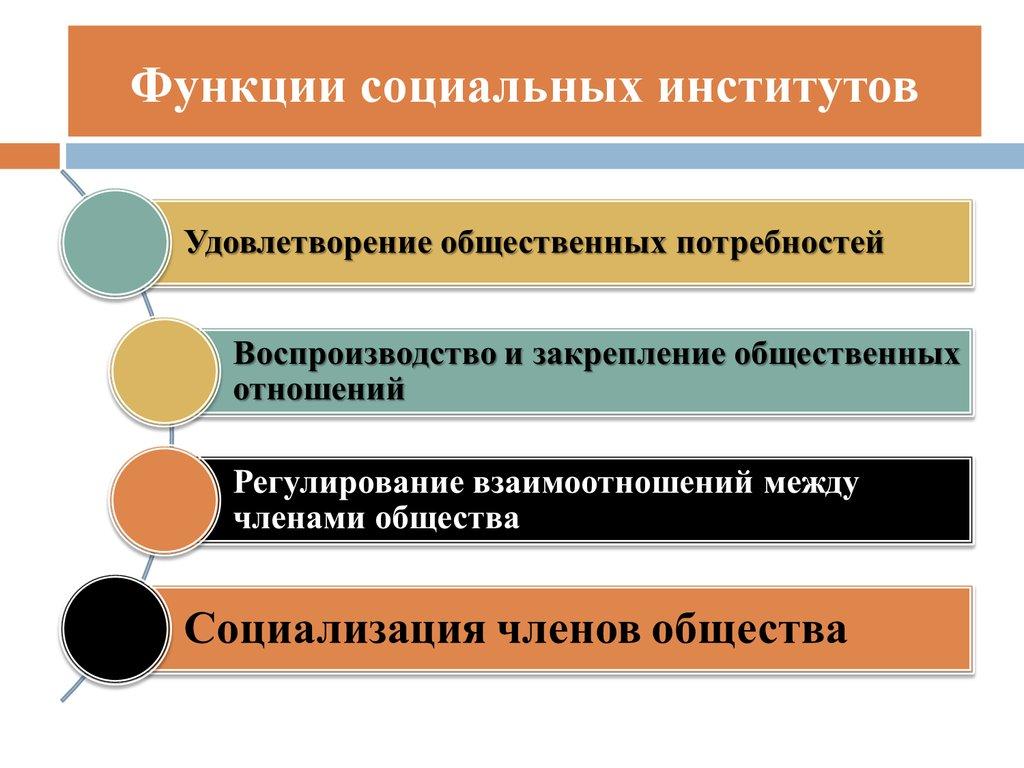 Функции социальных институтов

Удовлетворение общественных потребностей

Воспроизводство и закрепление общественных отношений

Регулирование взаимоотношений между членами общества

Социализация членов общества